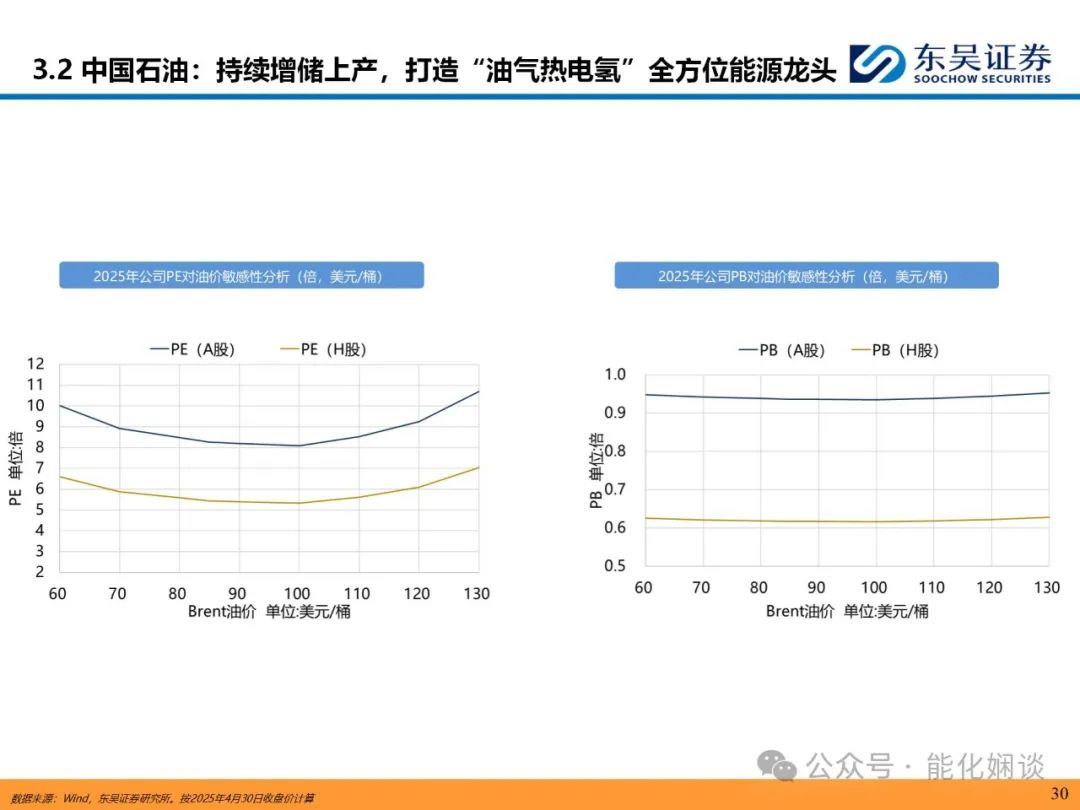 3.2 中国石油：持续增储上产，打造“油气热电氢”全方位能源龙头

东吴证券
SOOCHOW SECURITIES

2025年公司PE对油价敏感性分析（倍，美元/桶）

PE（A股）　PE（H股）

12
11
10
9
8
7
6
5
4
3
2

PE 单位:倍

60 70 80 90 100 110 120 130

Brent油价 单位:美元/桶

2025年公司PB对油价敏感性分析（倍，美元/桶）

PB（A股）　PB（H股）

1.0
0.9
0.8
0.7
0.6
0.5

PB 单位:倍

60 70 80 90 100 110 120 130

Brent油价 单位:美元/桶

公众号 · 能化娴谈

数据来源：Wind，东吴证券研究所。按2025年4月30日收盘价计算

30